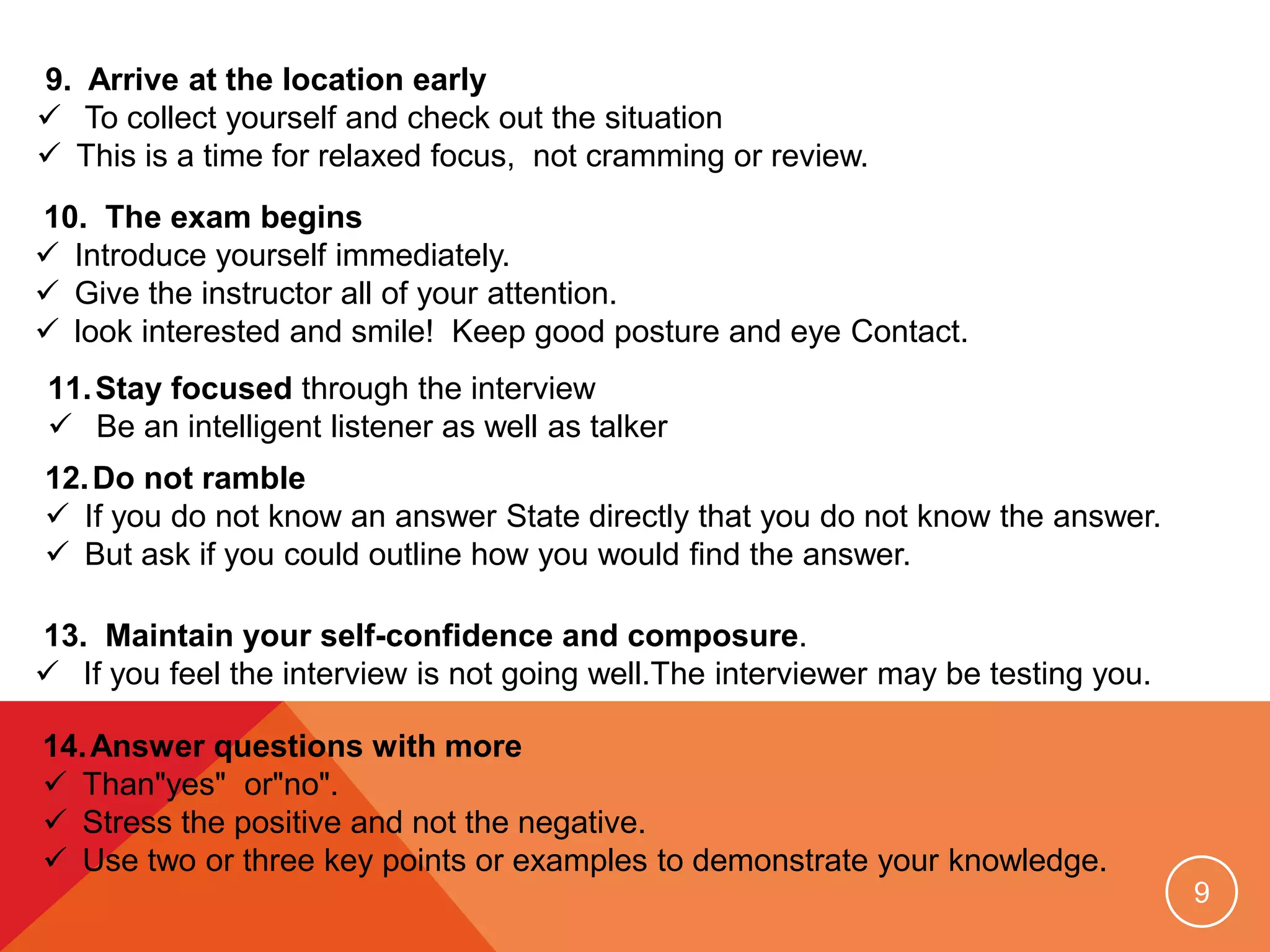 9. Arrive at the location early
✓ To collect yourself and check out the situation
✓ This is a time for relaxed focus, not cramming or review.

10. The exam begins
✓ Introduce yourself immediately.
✓ Give the instructor all of your attention.
✓ look interested and smile! Keep good posture and eye Contact.

11. Stay focused through the interview
✓ Be an intelligent listener as well as talker

12. Do not ramble
✓ If you do not know an answer State directly that you do not know the answer.
✓ But ask if you could outline how you would find the answer.

13. Maintain your self-confidence and composure.
✓ If you feel the interview is not going well.The interviewer may be testing you.

14. Answer questions with more
✓ Than"yes" or"no".
✓ Stress the positive and not the negative.
✓ Use two or three key points or examples to demonstrate your knowledge.

9